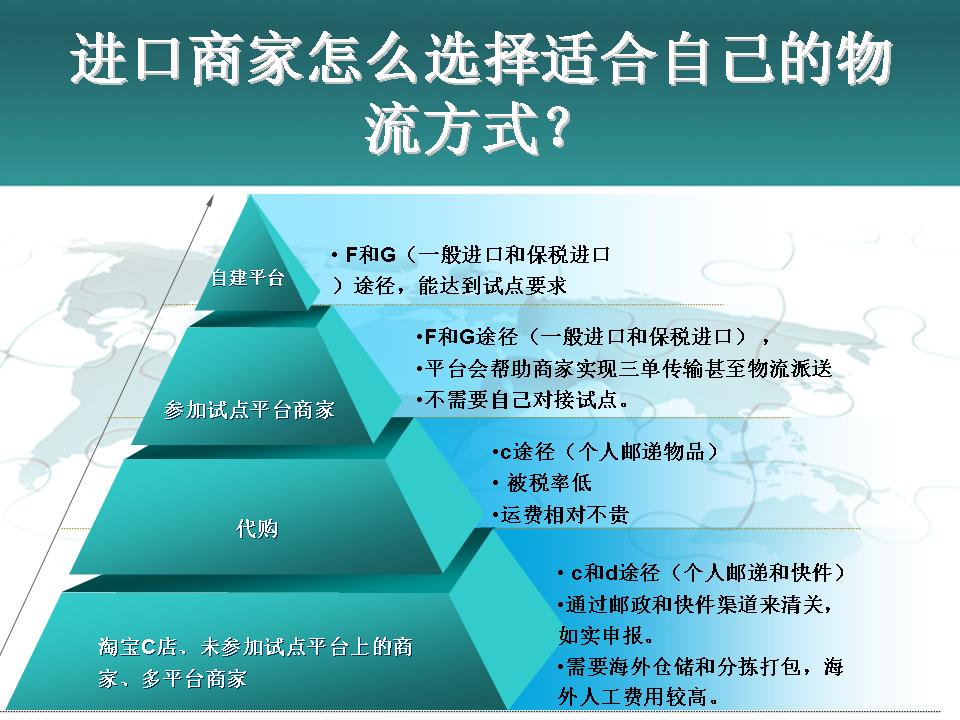 进口商家怎么选择适合自己的物流方式?

自建平台

• F和G（一般进口和保税进口）途径，能达到试点要求

参加试点平台商家

•F和G途径（一般进口和保税进口），
•平台会帮助商家实现三单传输甚至物流派送
•不需要自己对接试点。

代购

•c途径（个人邮递物品）
• 被税率低
•运费相对不贵

淘宝C店、未参加试点平台上的商家、多平台商家

• c和d途径（个人邮递和快件）
•通过邮政和快件渠道来清关，如实申报。
•需要海外仓储和分拣打包，海外人工费用较高。